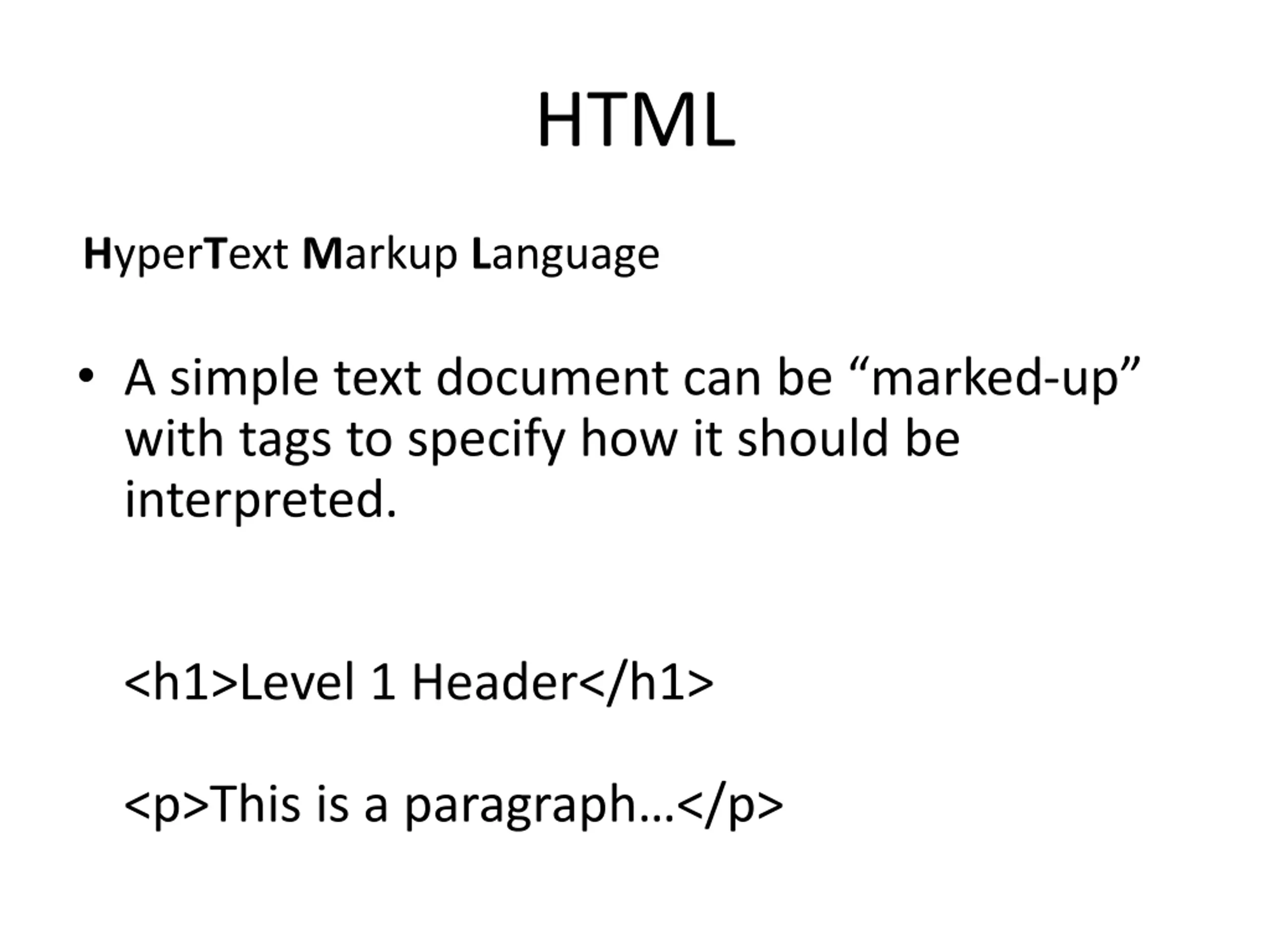 HTML

HyperText Markup Language

• A simple text document can be “marked-up” with tags to specify how it should be interpreted.

<h1>Level 1 Header</h1>

<p>This is a paragraph…</p>